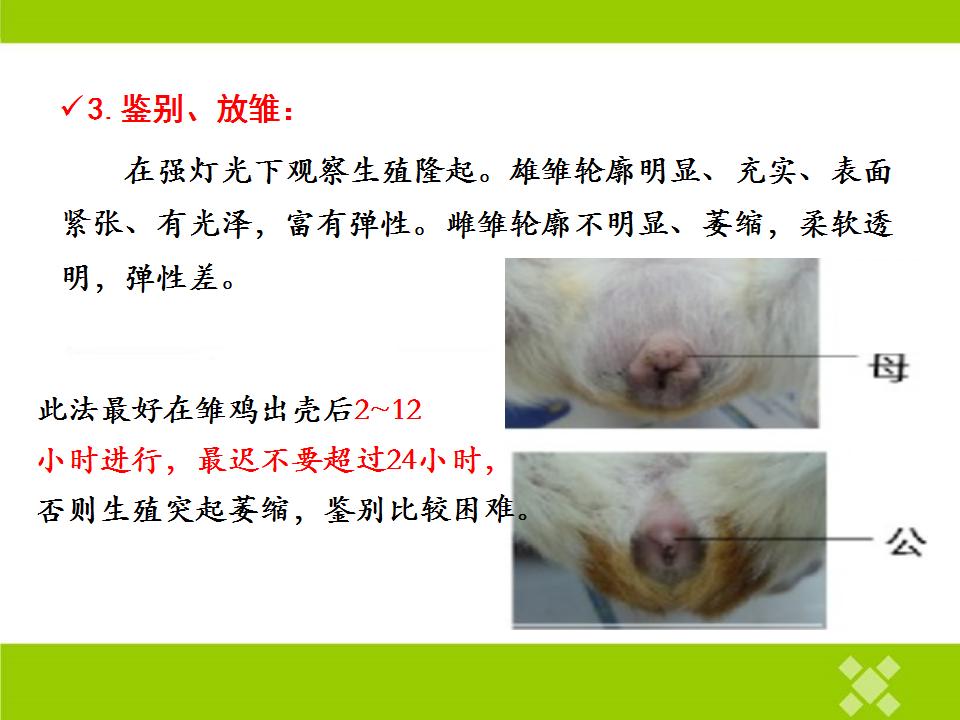 ✓3. 鉴别、放雏：

在强灯光下观察生殖隆起。雄雏轮廓明显、充实、表面紧张、有光泽，富有弹性。雌雏轮廓不明显、萎缩，柔软透明，弹性差。

母

此法最好在雏鸡出壳后2~12小时进行，最迟不要超过24小时，否则生殖突起萎缩，鉴别比较困难。

公